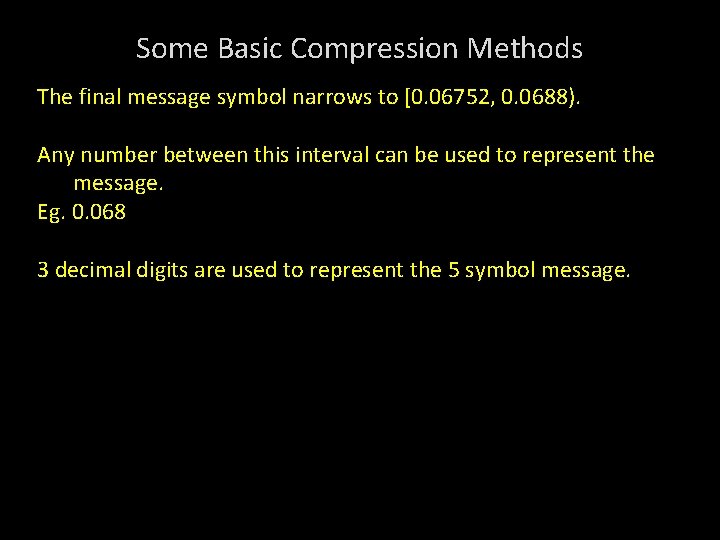 Some Basic Compression Methods

The final message symbol narrows to [0.06752, 0.0688).

Any number between this interval can be used to represent the message.
Eg. 0.068

3 decimal digits are used to represent the 5 symbol message.